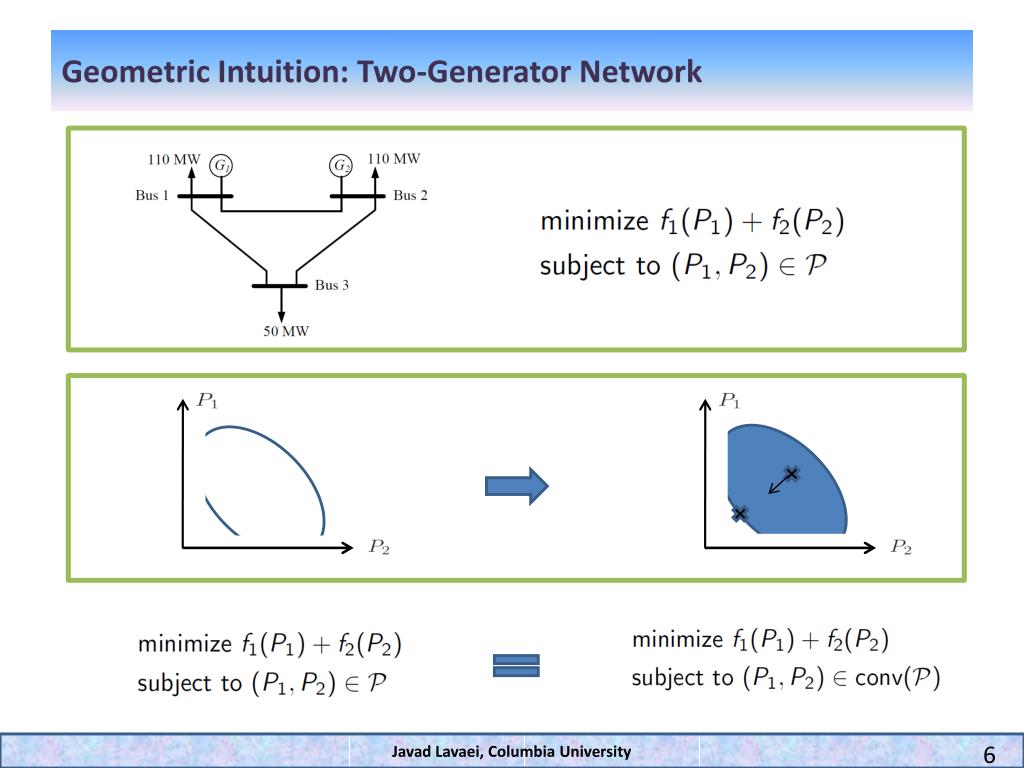 Geometric Intuition: Two-Generator Network

110 MW $G_1$ $G_2$ 110 MW
Bus 1 Bus 2
Bus 3
50 MW

minimize $f_1(P_1) + f_2(P_2)$
subject to $(P_1, P_2) \in \mathcal{P}$

$P_1$
$P_2$

$P_1$
$P_2$

minimize $f_1(P_1) + f_2(P_2)$
subject to $(P_1, P_2) \in \mathcal{P}$

minimize $f_1(P_1) + f_2(P_2)$
subject to $(P_1, P_2) \in \text{conv}(\mathcal{P})$

Javad Lavaei, Columbia University

6